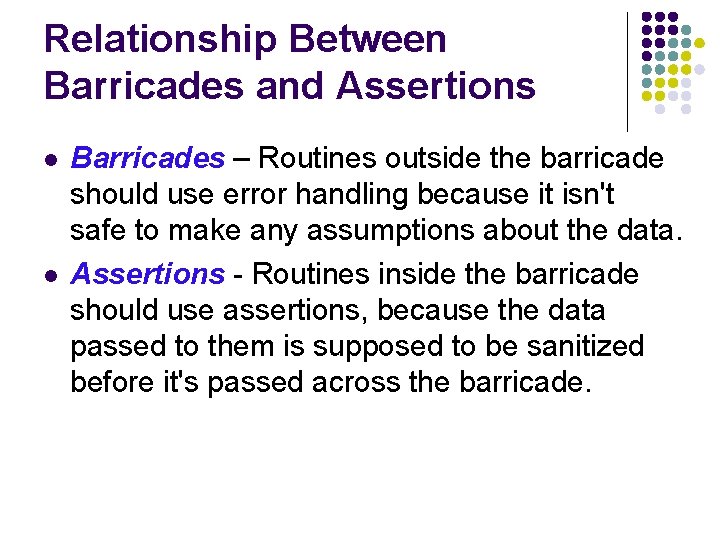 Relationship Between Barricades and Assertions

- Barricades – Routines outside the barricade should use error handling because it isn't safe to make any assumptions about the data.
- Assertions - Routines inside the barricade should use assertions, because the data passed to them is supposed to be sanitized before it's passed across the barricade.